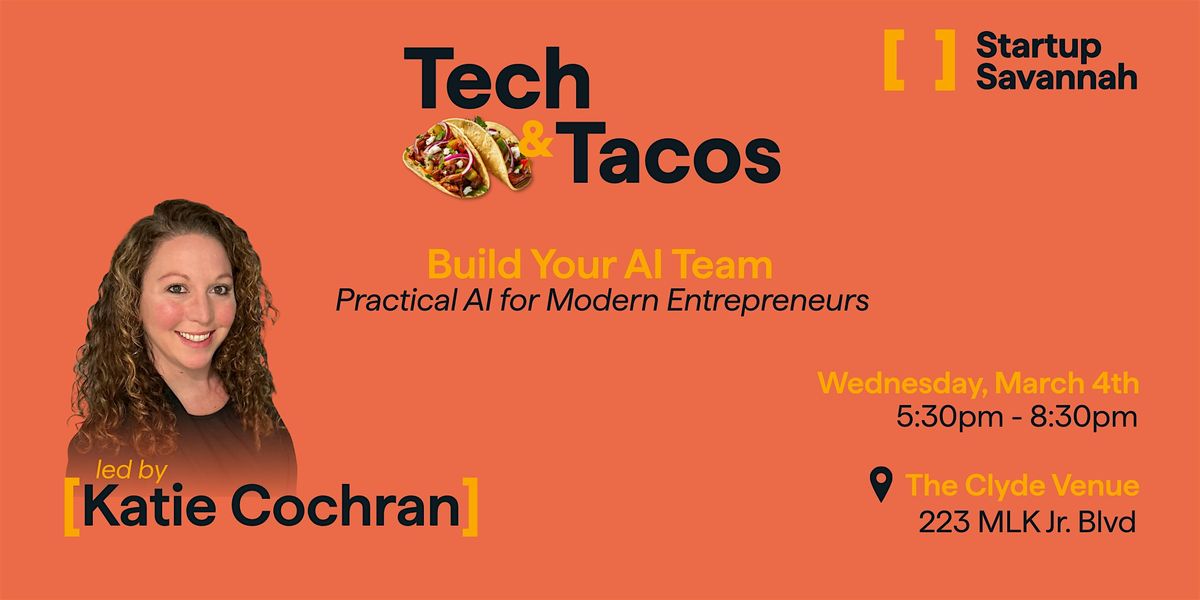 Tech & Tacos

[ ] Startup Savannah

Build Your AI Team
Practical AI for Modern Entrepreneurs

Wednesday, March 4th
5:30pm - 8:30pm

The Clyde Venue
223 MLK Jr. Blvd

led by
[Katie Cochran]